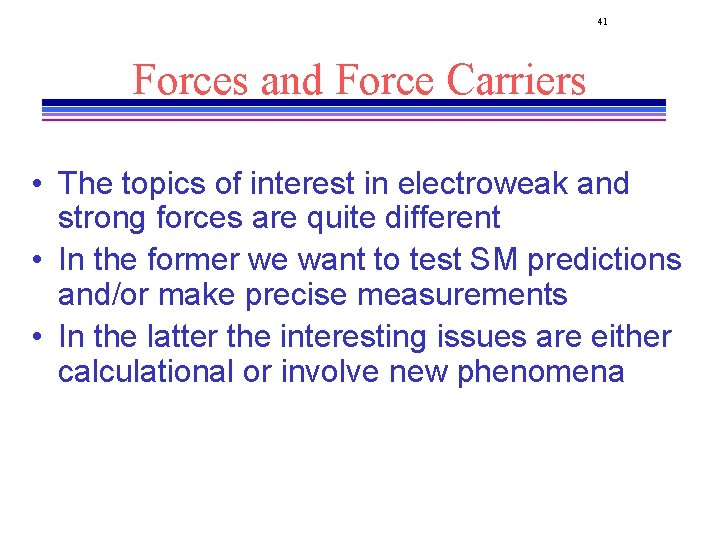 41

Forces and Force Carriers

• The topics of interest in electroweak and strong forces are quite different
• In the former we want to test SM predictions and/or make precise measurements
• In the latter the interesting issues are either calculational or involve new phenomena